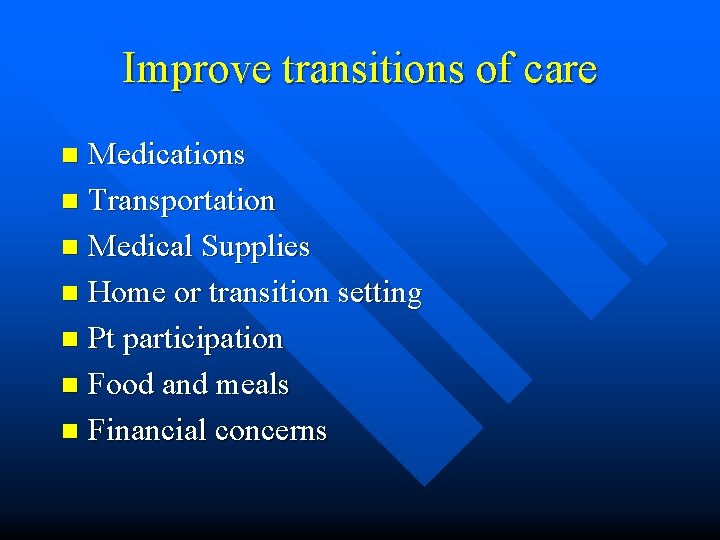 Improve transitions of care

- Medications
- Transportation
- Medical Supplies
- Home or transition setting
- Pt participation
- Food and meals
- Financial concerns